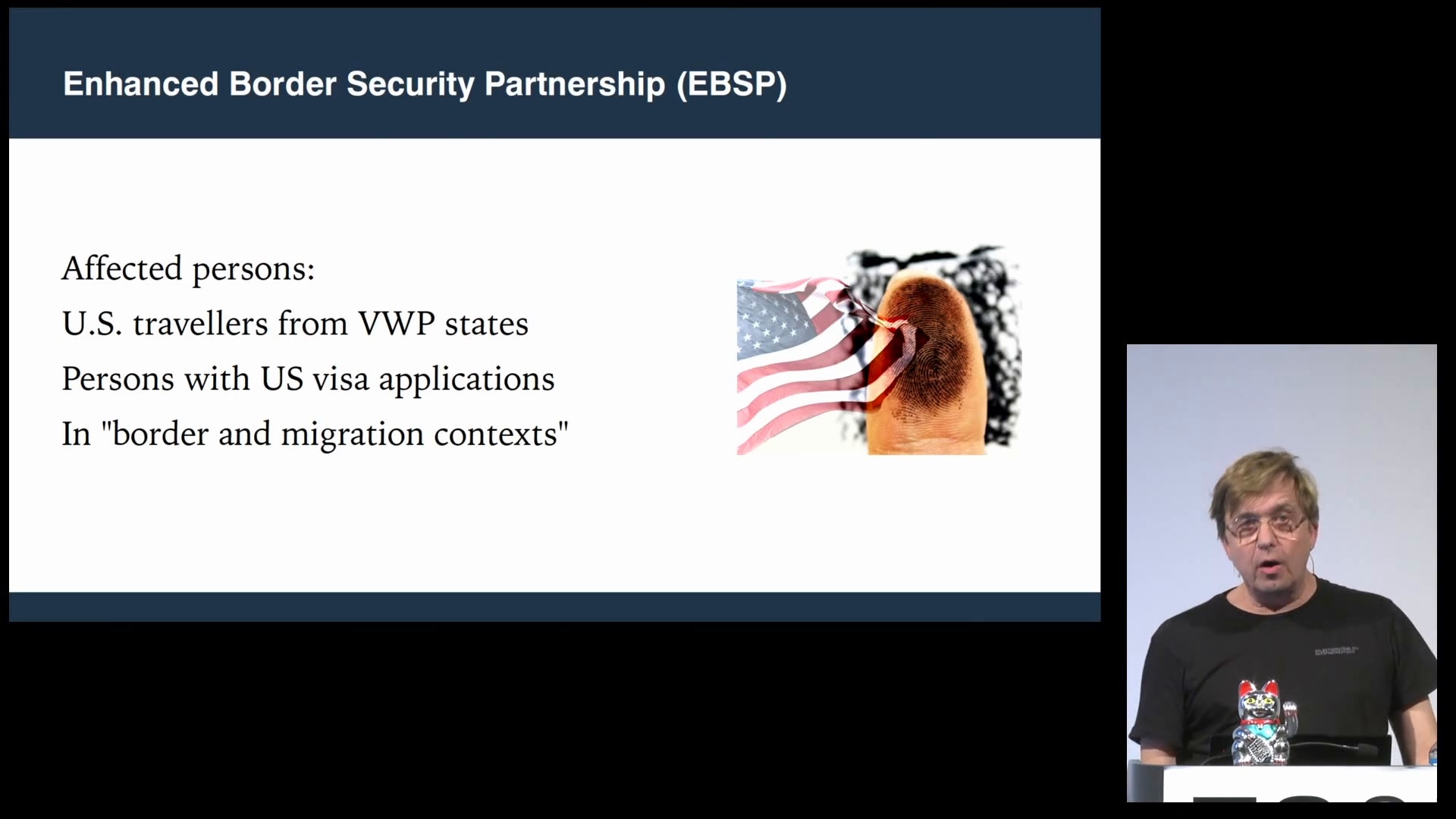 Enhanced Border Security Partnership (EBSP)

Affected persons:

U.S. travellers from VWP states

Persons with US visa applications

In "border and migration contexts"